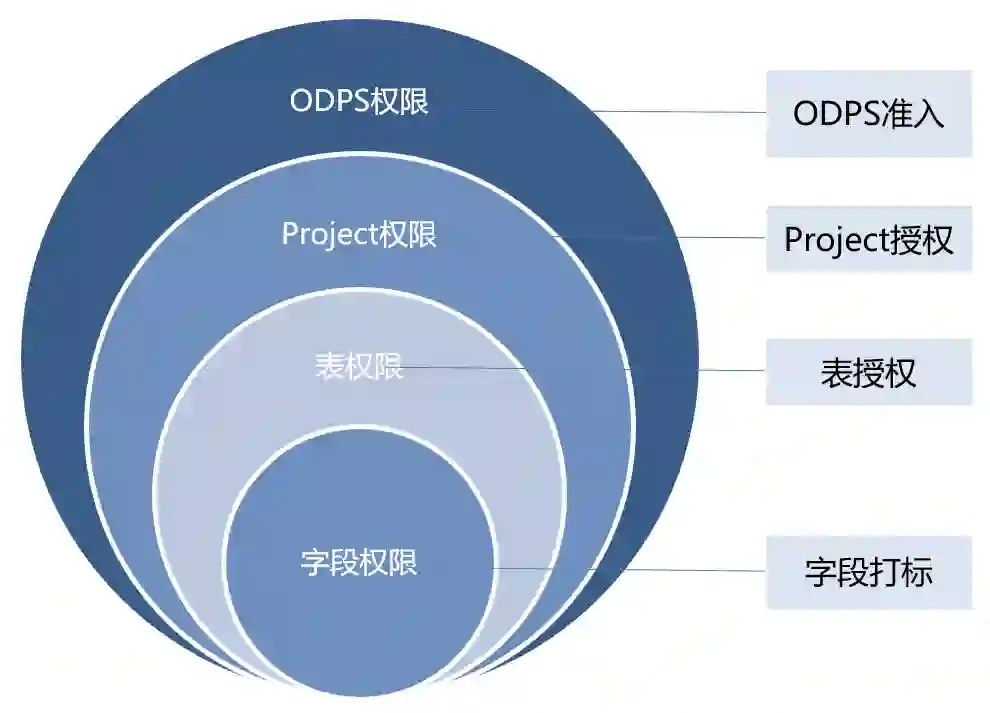 ODPS权限

Project权限

表权限

字段权限

ODPS准入

Project授权

表授权

字段打标